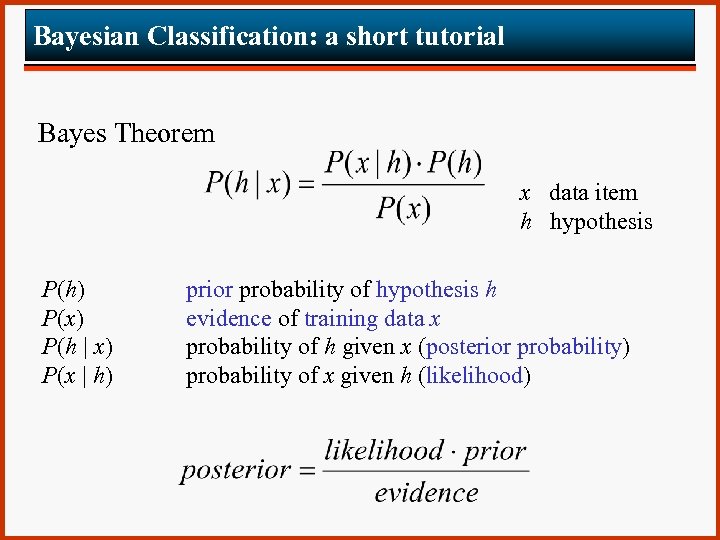 Bayesian Classification: a short tutorial

Bayes Theorem

$P(h \mid x) = \frac{P(x \mid h) \cdot P(h)}{P(x)}$

$x$ data item
$h$ hypothesis

$P(h)$ prior probability of hypothesis $h$
$P(x)$ evidence of training data $x$
$P(h \mid x)$ probability of $h$ given $x$ (posterior probability)
$P(x \mid h)$ probability of $x$ given $h$ (likelihood)

$posterior = \frac{likelihood \cdot prior}{evidence}$